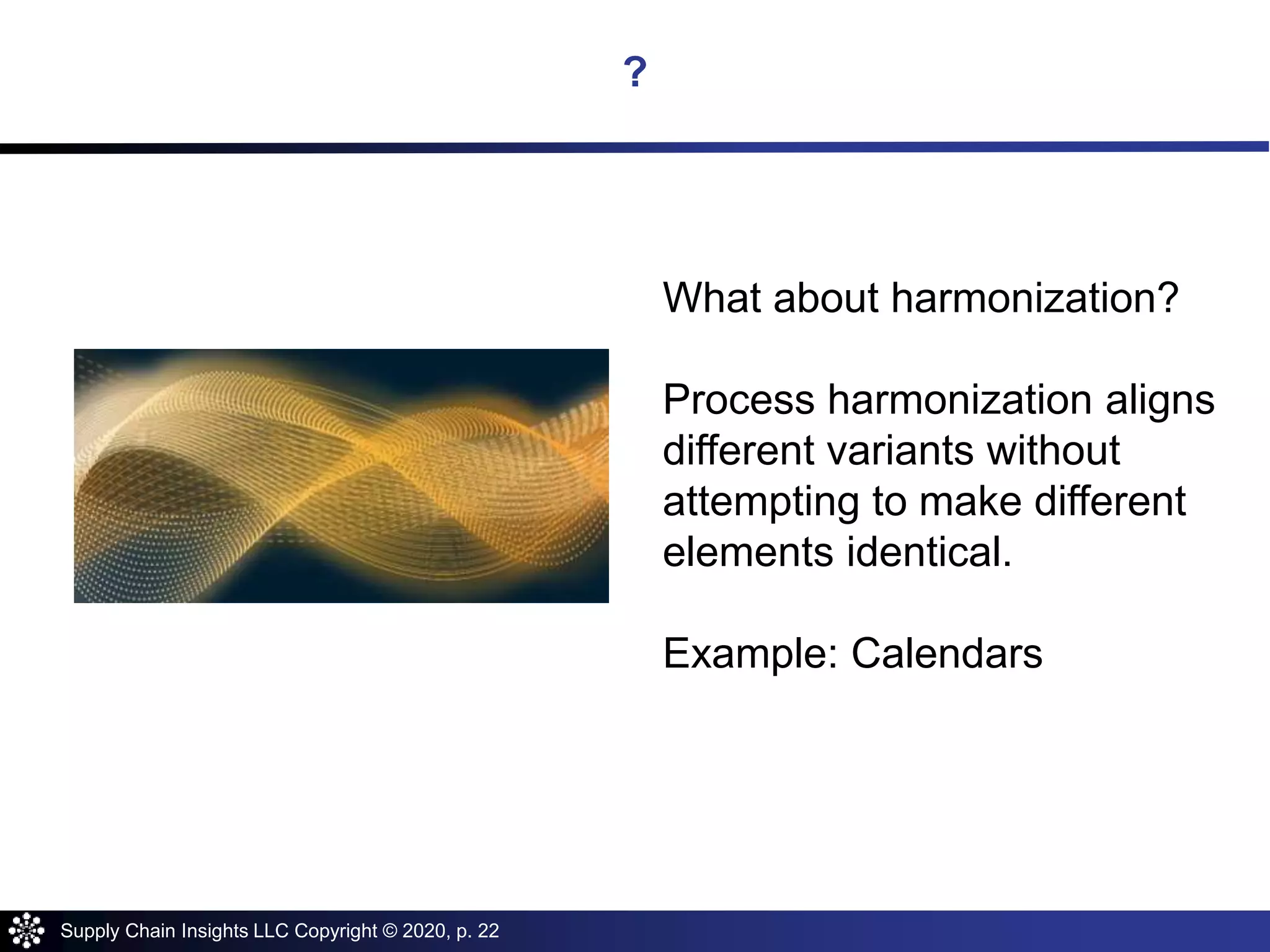 ?

What about harmonization?

Process harmonization aligns different variants without attempting to make different elements identical.

Example: Calendars

Supply Chain Insights LLC Copyright © 2020, p. 22